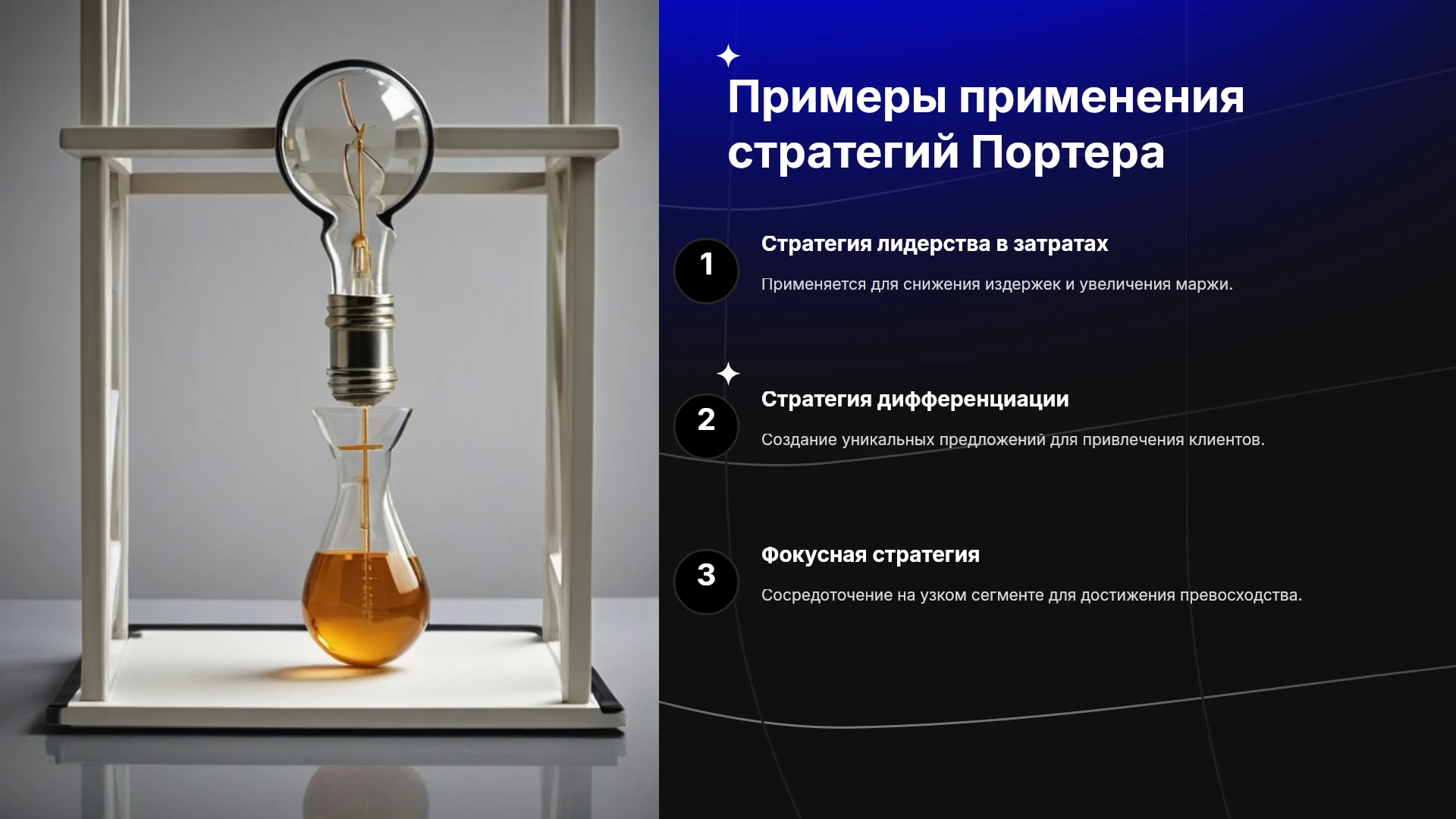 Примеры применения стратегий Портера

1

Стратегия лидерства в затратах

Применяется для снижения издержек и увеличения маржи.

2

Стратегия дифференциации

Создание уникальных предложений для привлечения клиентов.

3

Фокусная стратегия

Сосредоточение на узком сегменте для достижения превосходства.